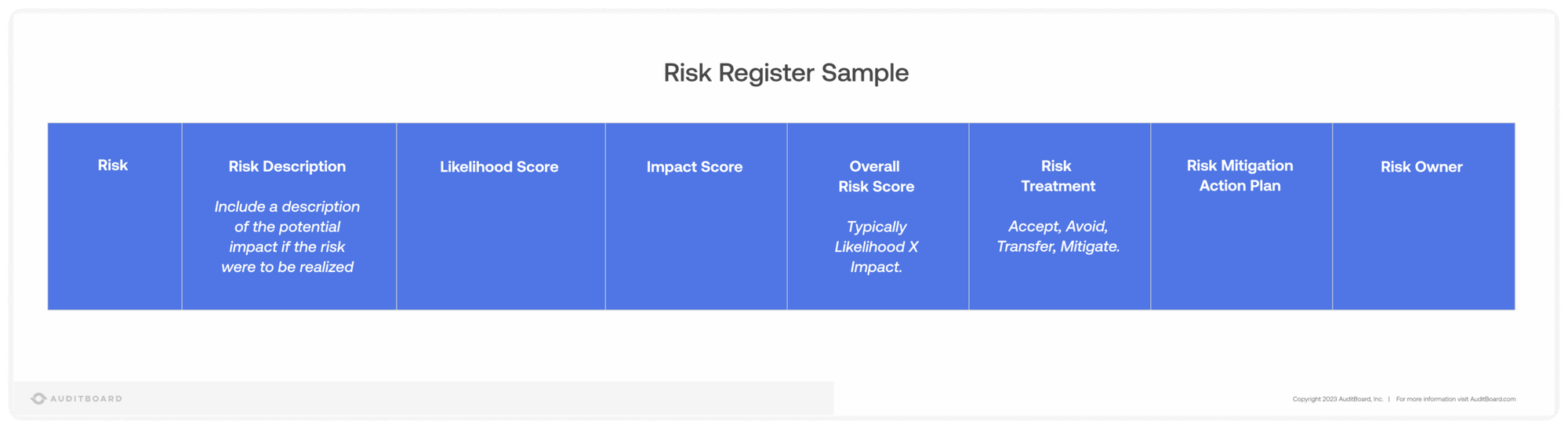 Risk Register Sample

| Risk | Risk Description Include a description of the potential impact if the risk were to be realized | Likelihood Score | Impact Score | Overall Risk Score Typically Likelihood X Impact. | Risk Treatment Accept, Avoid, Transfer, Mitigate. | Risk Mitigation Action Plan | Risk Owner |
|---|---|---|---|---|---|---|---|

AUDITBOARD

Copyright 2023 AuditBoard, Inc. | For more information visit AuditBoard.com